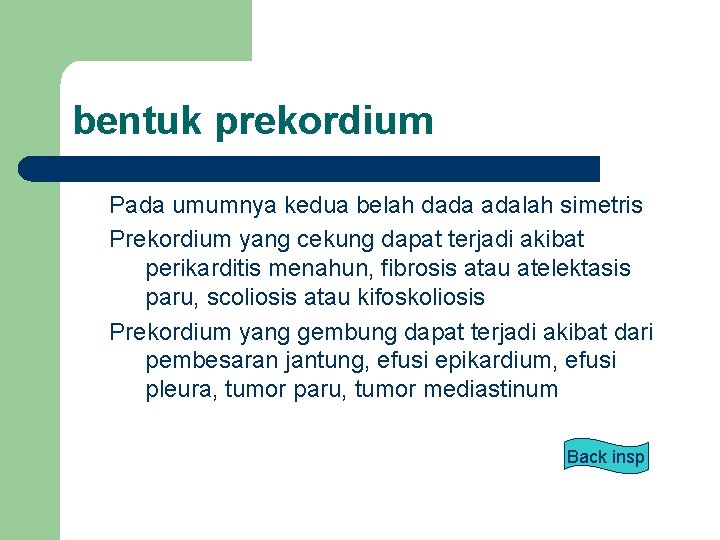 bentuk prekordium

Pada umumnya kedua belah dada adalah simetris

Prekordium yang cekung dapat terjadi akibat perikarditis menahun, fibrosis atau atelektasis paru, scoliosis atau kifoskoliosis

Prekordium yang gembung dapat terjadi akibat dari pembesaran jantung, efusi epikardium, efusi pleura, tumor paru, tumor mediastinum

Back insp